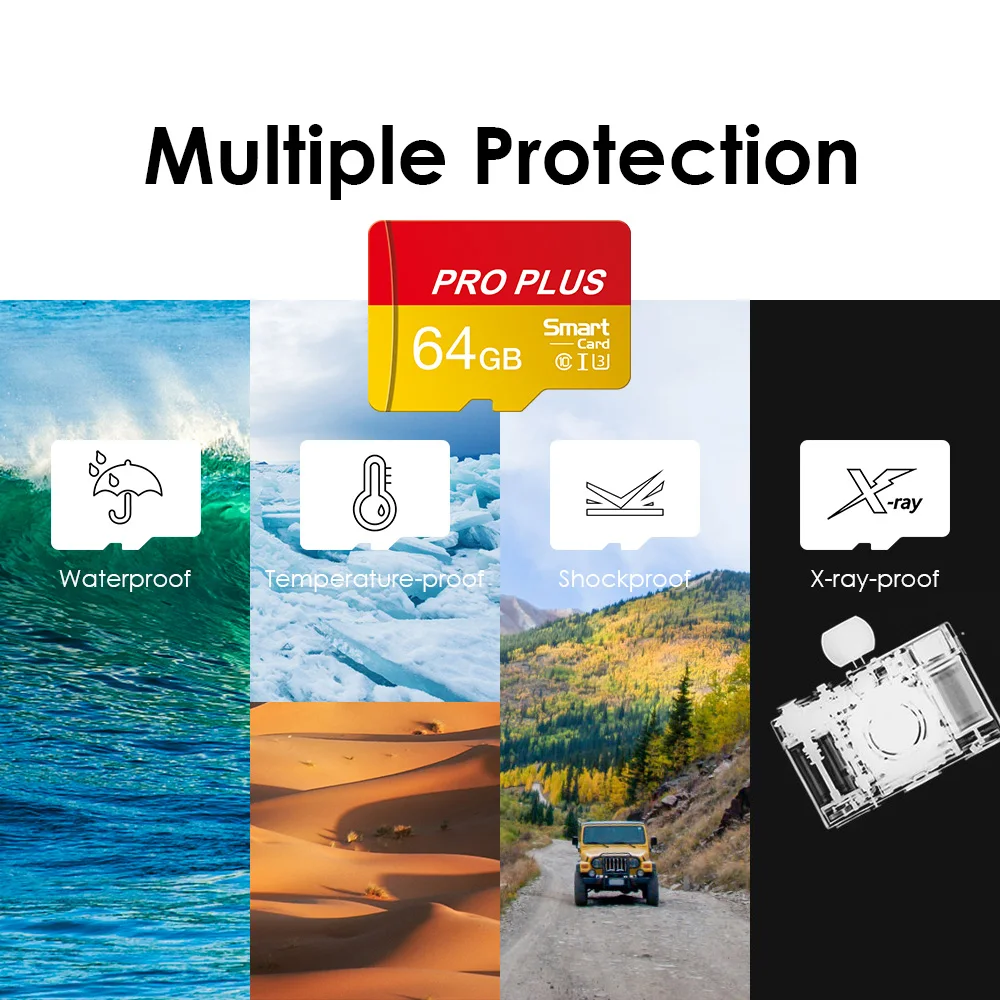 Multiple Protection

PRO PLUS
64GB
Smart Card
10 I 3

Waterproof

Temperature-proof

Shockproof

X-ray

X-ray-proof